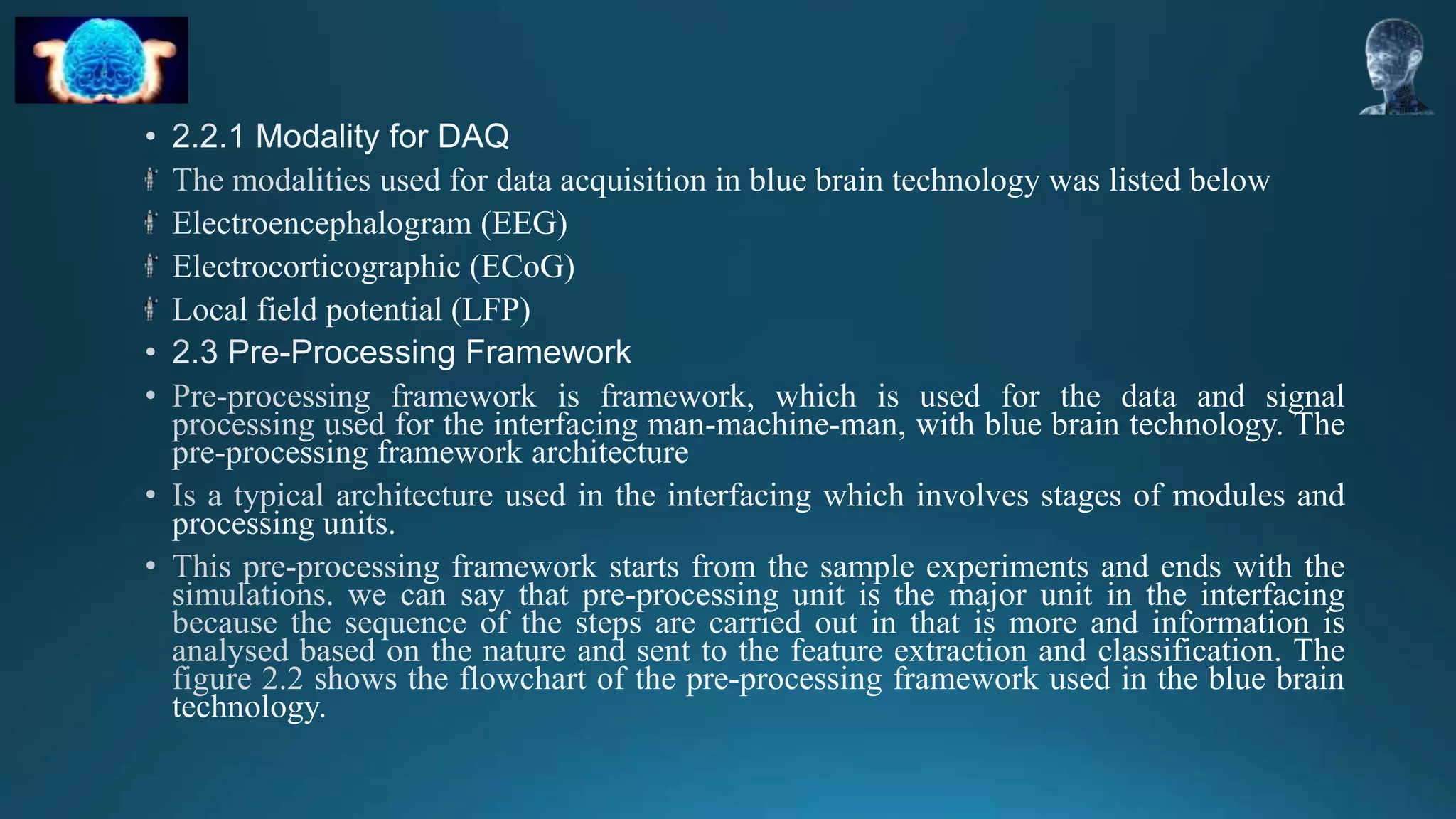 • 2.2.1 Modality for DAQ

The modalities used for data acquisition in blue brain technology was listed below

Electroencephalogram (EEG)

Electrocorticographic (ECoG)

Local field potential (LFP)

• 2.3 Pre-Processing Framework

• Pre-processing framework is framework, which is used for the data and signal processing used for the interfacing man-machine-man, with blue brain technology. The pre-processing framework architecture

• Is a typical architecture used in the interfacing which involves stages of modules and processing units.

• This pre-processing framework starts from the sample experiments and ends with the simulations. we can say that pre-processing unit is the major unit in the interfacing because the sequence of the steps are carried out in that is more and information is analysed based on the nature and sent to the feature extraction and classification. The figure 2.2 shows the flowchart of the pre-processing framework used in the blue brain technology.